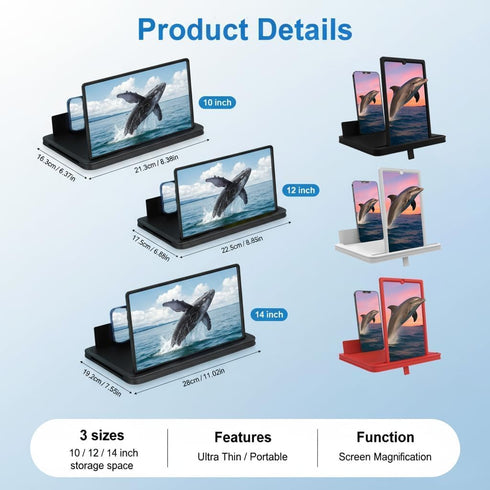 Product Details

10 inch

16.3cm / 6.37in

21.3cm / 8.38in

12 inch

17.5cm / 6.88in

22.5cm / 8.85in

14 inch

19.2cm / 7.55in

28cm / 11.02in

3 sizes
10 / 12 / 14 inch
storage space

Features
Ultra Thin / Portable

Function
Screen Magnification